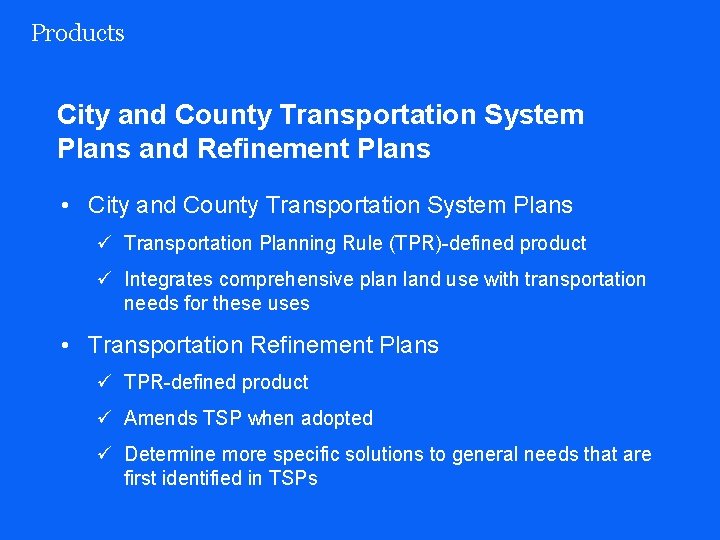 Products

City and County Transportation System Plans and Refinement Plans

• City and County Transportation System Plans

✓ Transportation Planning Rule (TPR)-defined product

✓ Integrates comprehensive plan land use with transportation needs for these uses

• Transportation Refinement Plans

✓ TPR-defined product

✓ Amends TSP when adopted

✓ Determine more specific solutions to general needs that are first identified in TSPs